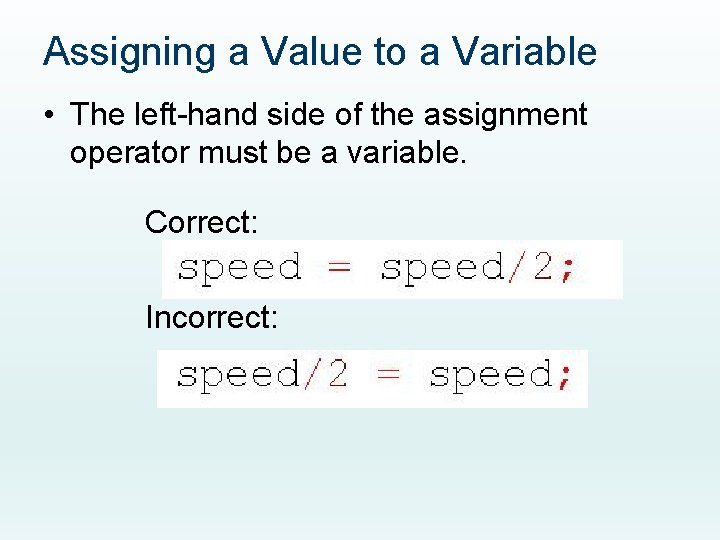 Assigning a Value to a Variable

• The left-hand side of the assignment operator must be a variable.

Correct:

speed = speed/2;

Incorrect:

speed/2 = speed;